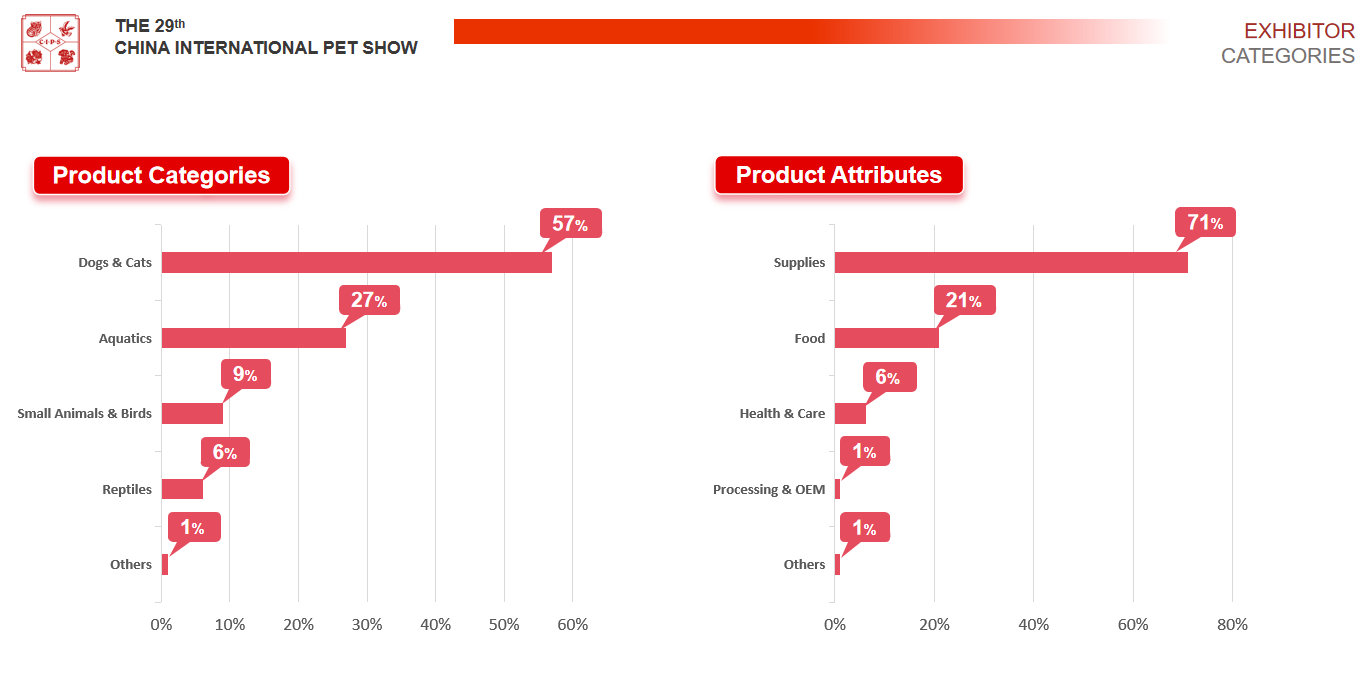 CIPS

THE 29th
CHINA INTERNATIONAL PET SHOW

EXHIBITOR
CATEGORIES

Product Categories

Dogs & Cats 57%
Aquatics 27%
Small Animals & Birds 9%
Reptiles 6%
Others 1%

0% 10% 20% 30% 40% 50% 60%

Product Attributes

Supplies 71%
Food 21%
Health & Care 6%
Processing & OEM 1%
Others 1%

0% 20% 40% 60% 80%